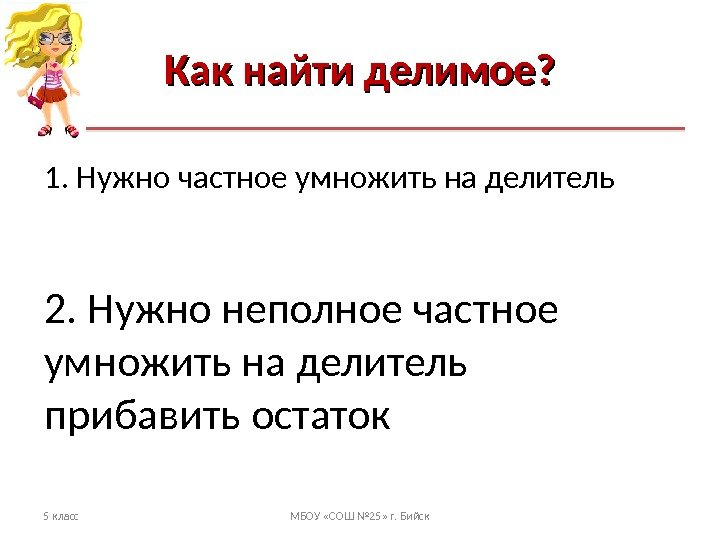 Как найти делимое?

1. Нужно частное умножить на делитель

2. Нужно неполное частное умножить на делитель прибавить остаток

5 класс

МБОУ «СОШ №25» г. Бийск